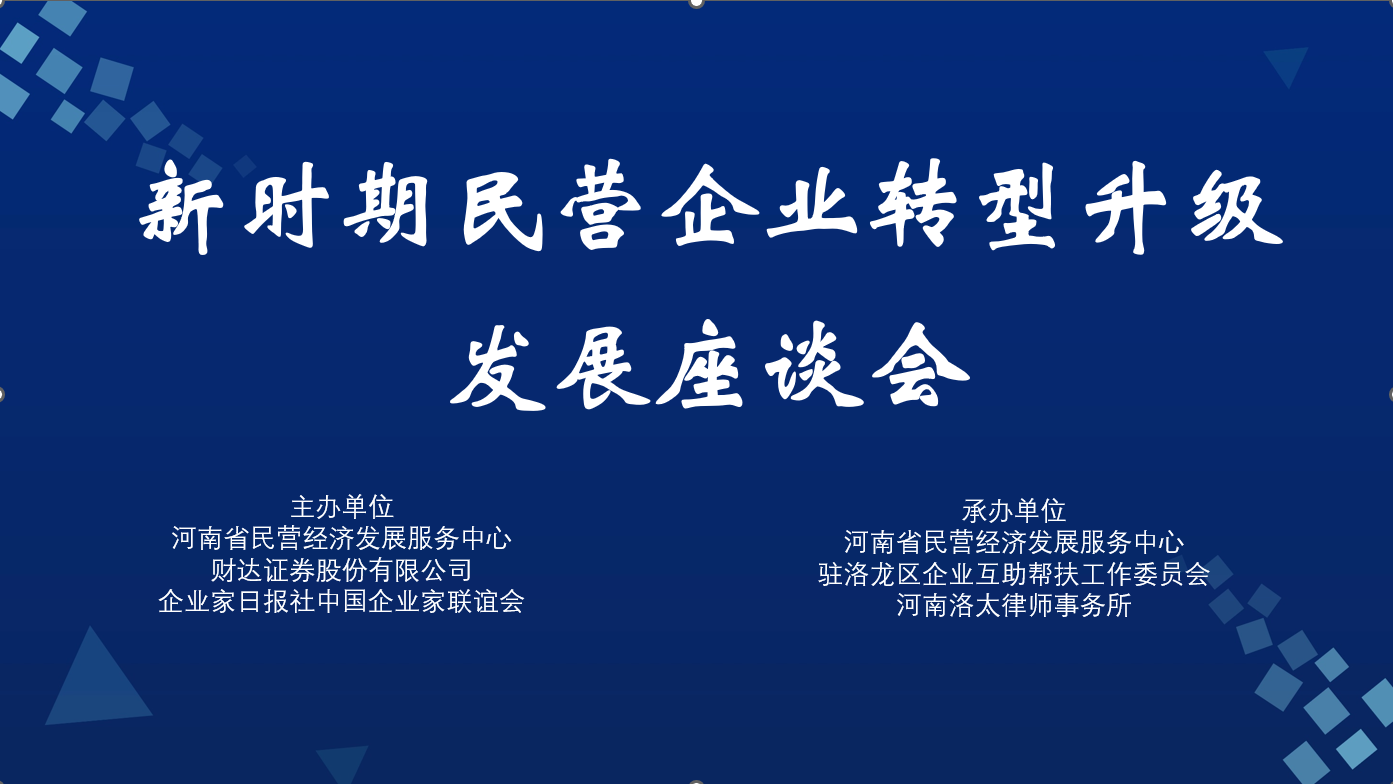 新时期民营企业转型升级

发展座谈会

主办单位
河南省民营经济发展服务中心
财达证券股份有限公司
企业家日报社中国企业家联谊会

承办单位
河南省民营经济发展服务中心
驻洛龙区企业互助帮扶工作委员会
河南洛太律师事务所